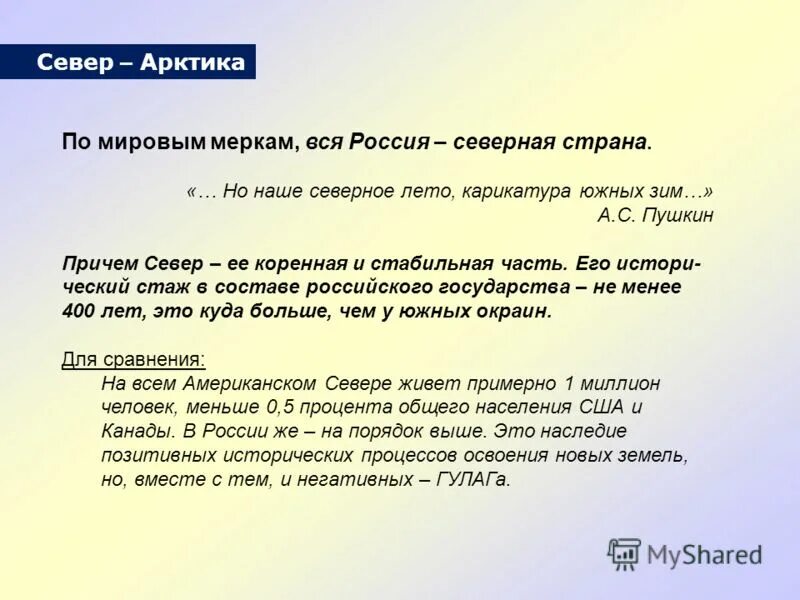 Север – Арктика

По мировым меркам, вся Россия – северная страна.

«… Но наше северное лето, карикатура южных зим…»
А.С. Пушкин

Причем Север – ее коренная и стабильная часть. Его исторический стаж в составе российского государства – не менее 400 лет, это куда больше, чем у южных окраин.

Для сравнения:
На всем Американском Севере живет примерно 1 миллион человек, меньше 0,5 процента общего населения США и Канады. В России же – на порядок выше. Это наследие позитивных исторических процессов освоения новых земель, но, вместе с тем, и негативных – ГУЛАГа.

MyShared